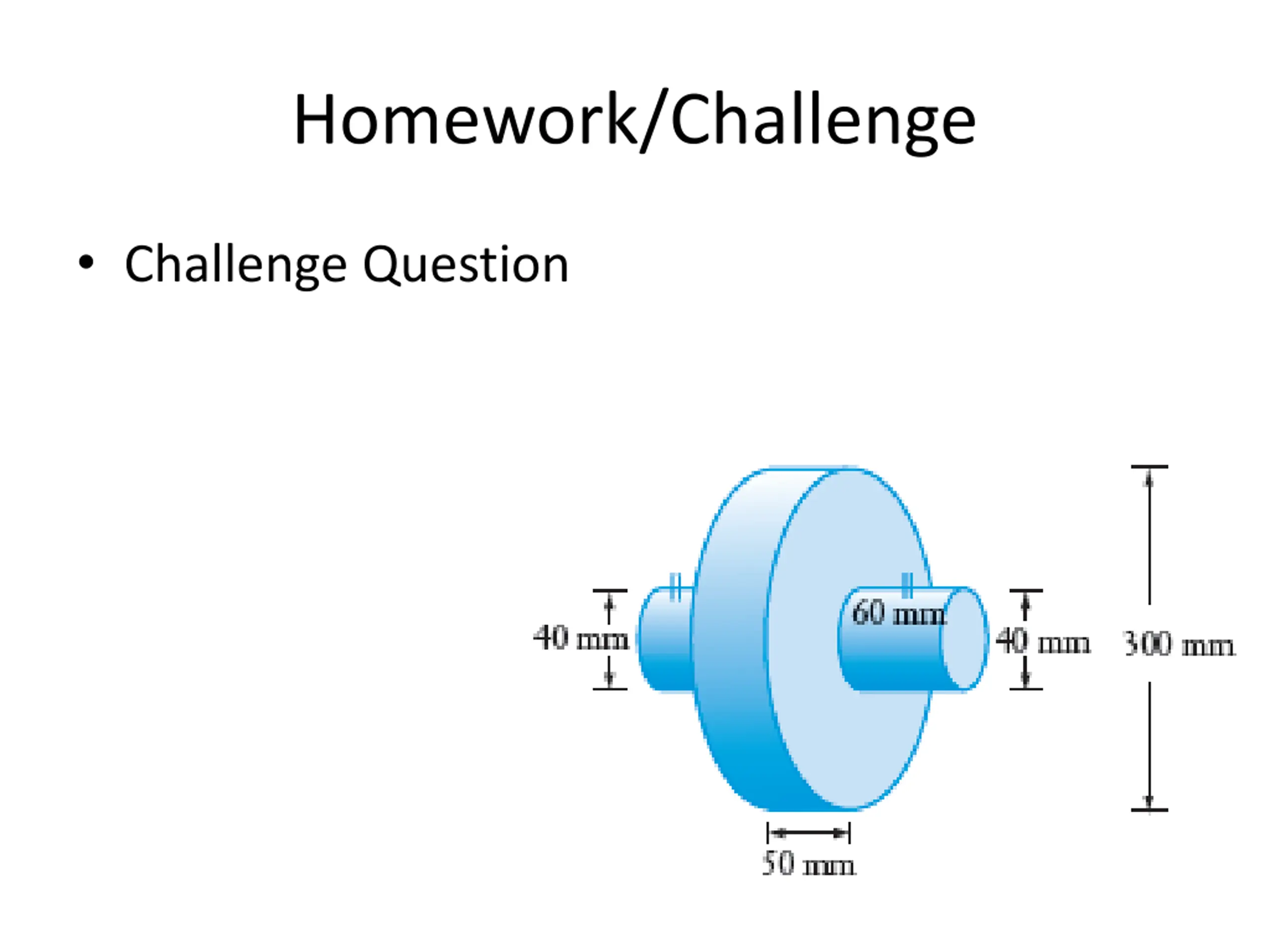 Homework/Challenge

• Challenge Question

40 mm

60 mm

40 mm

300 mm

50 mm